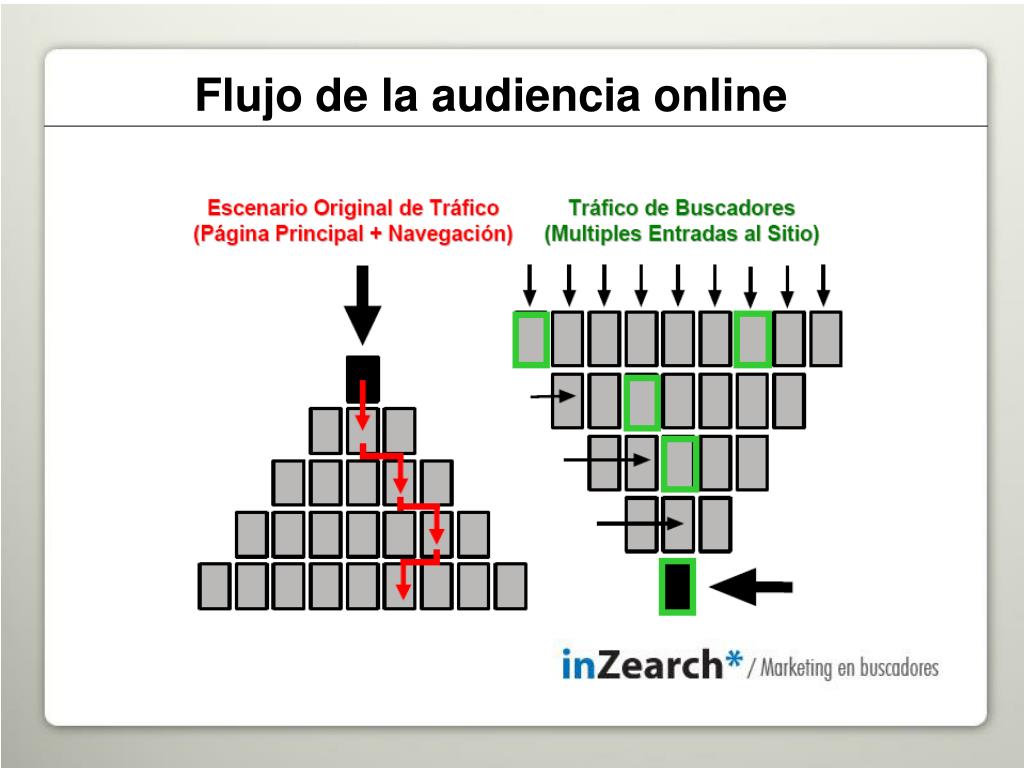 Flujo de la audiencia online

Escenario Original de Tráfico
(Página Principal + Navegación)

Tráfico de Buscadores
(Multiples Entradas al Sitio)

inZearch* / Marketing en buscadores